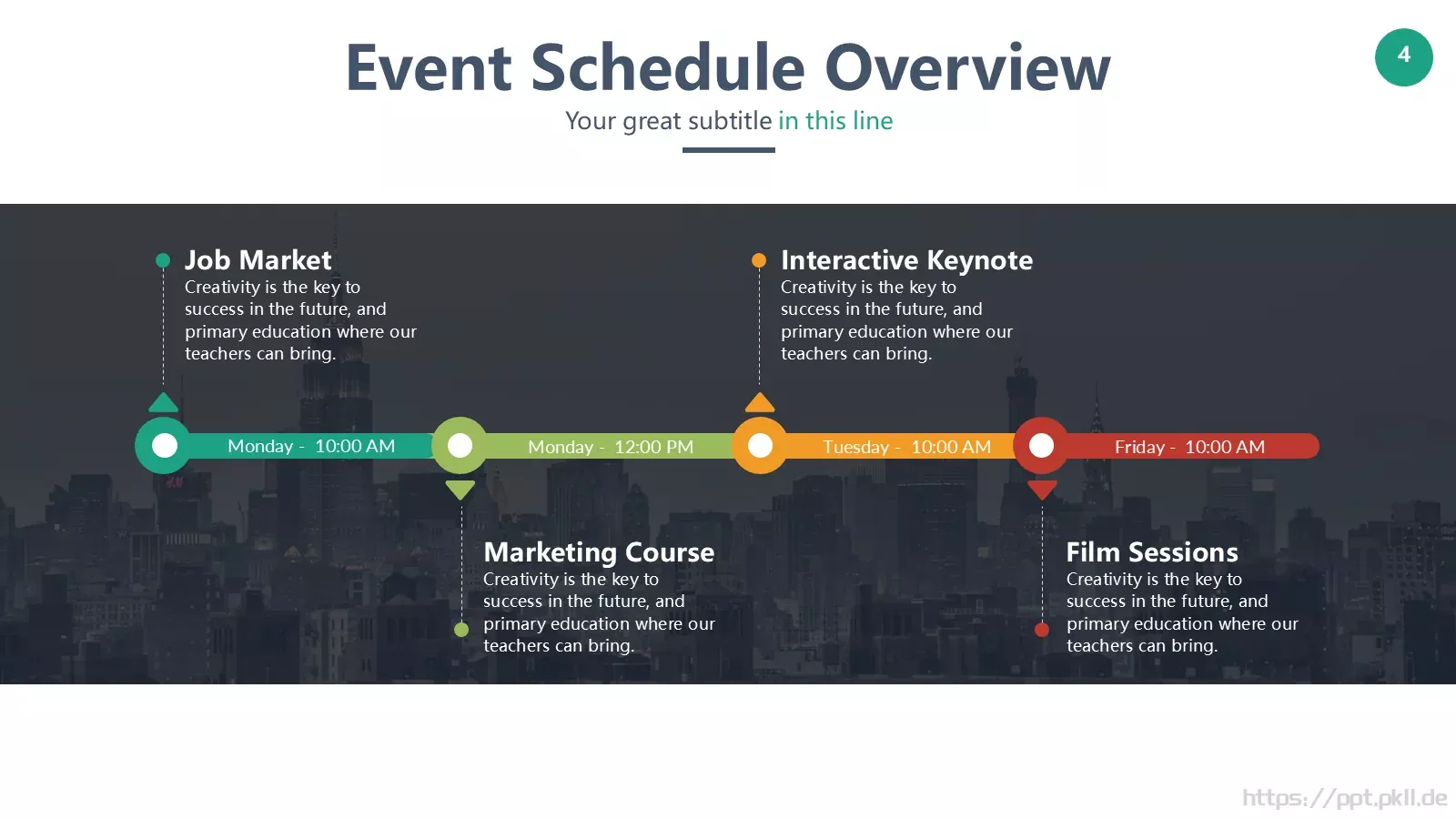 Event Schedule Overview

4

Your great subtitle in this line

Job Market
Creativity is the key to success in the future, and primary education where our teachers can bring.

Interactive Keynote
Creativity is the key to success in the future, and primary education where our teachers can bring.

Monday - 10:00 AM

Monday - 12:00 PM

Tuesday - 10:00 AM

Friday - 10:00 AM

Marketing Course
Creativity is the key to success in the future, and primary education where our teachers can bring.

Film Sessions
Creativity is the key to success in the future, and primary education where our teachers can bring.

https://ppt.pkll.de